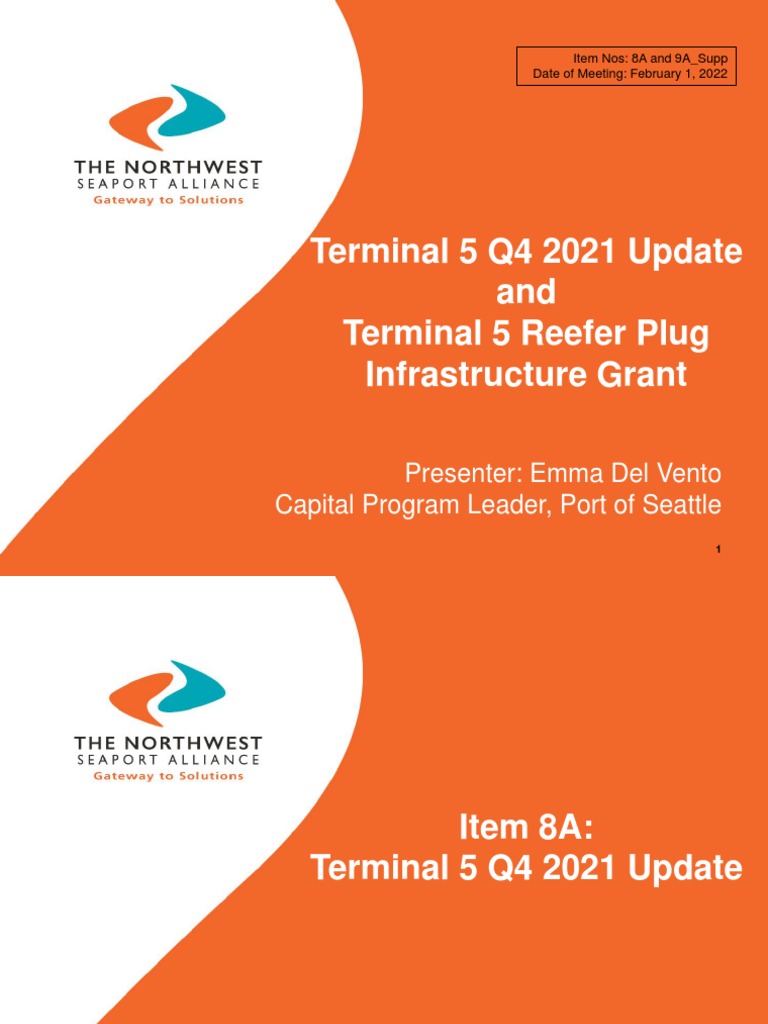 Item Nos: 8A and 9A_Supp
Date of Meeting: February 1, 2022

THE NORTHWEST
SEAPORT ALLIANCE
Gateway to Solutions

Terminal 5 Q4 2021 Update
and
Terminal 5 Reefer Plug Infrastructure Grant

Presenter: Emma Del Vento
Capital Program Leader, Port of Seattle

1

THE NORTHWEST
SEAPORT ALLIANCE
Gateway to Solutions

Item 8A:
Terminal 5 Q4 2021 Update